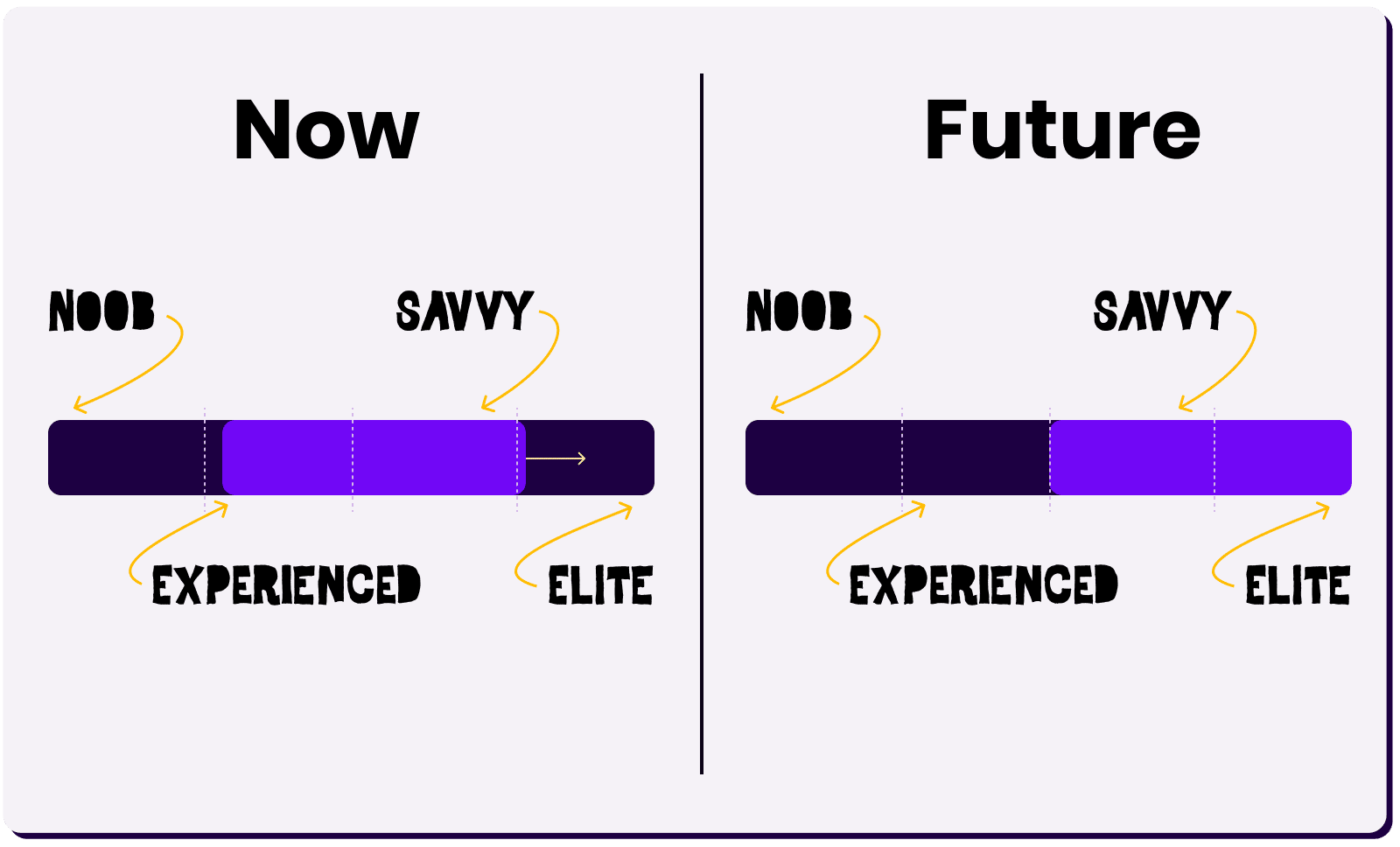 Now

NOOB SAVVY

EXPERIENCED ELITE

Future

NOOB SAVVY

EXPERIENCED ELITE